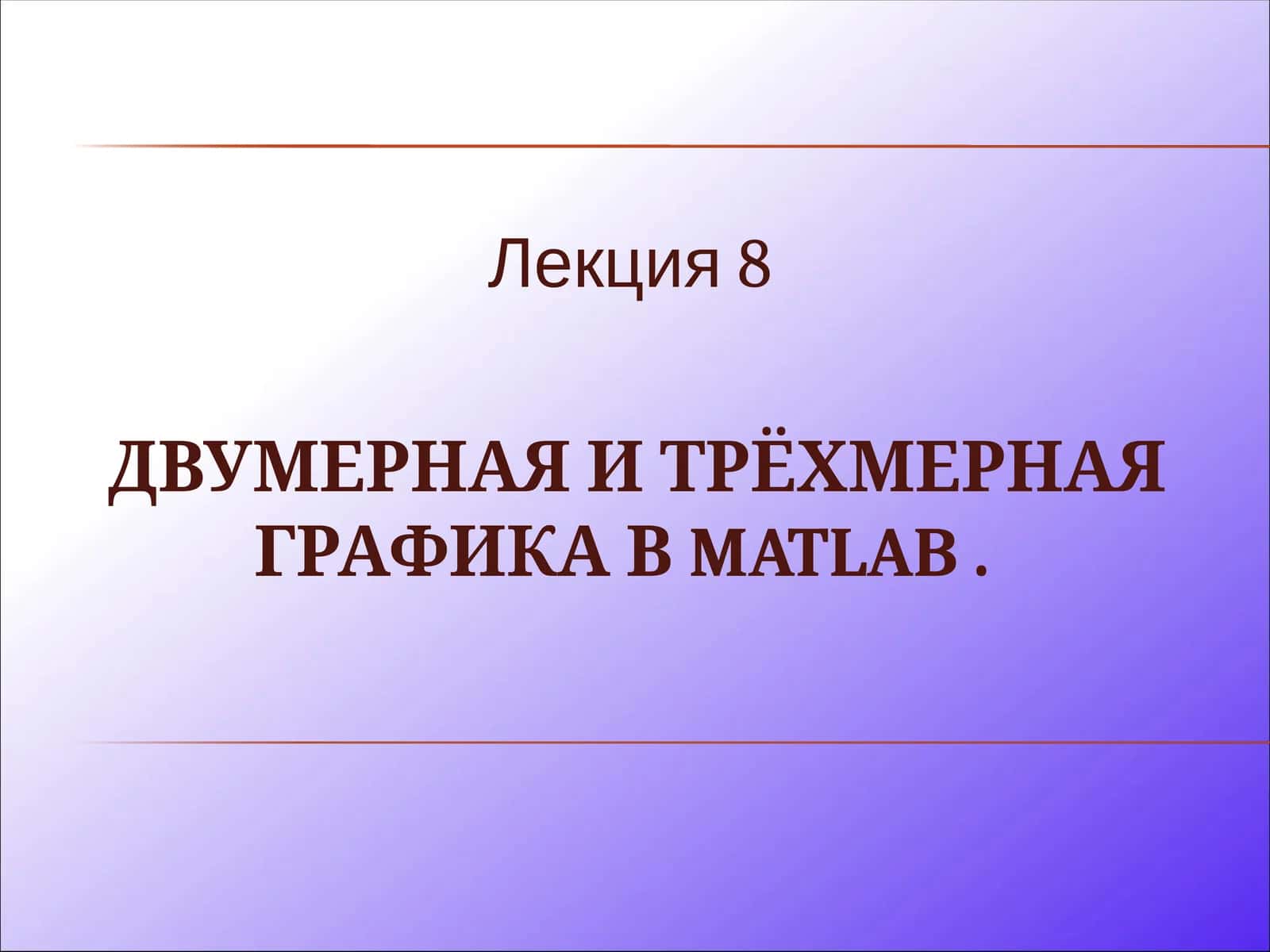 Лекция 8

ДВУМЕРНАЯ И ТРЁХМЕРНАЯ ГРАФИКА В MATLAB .